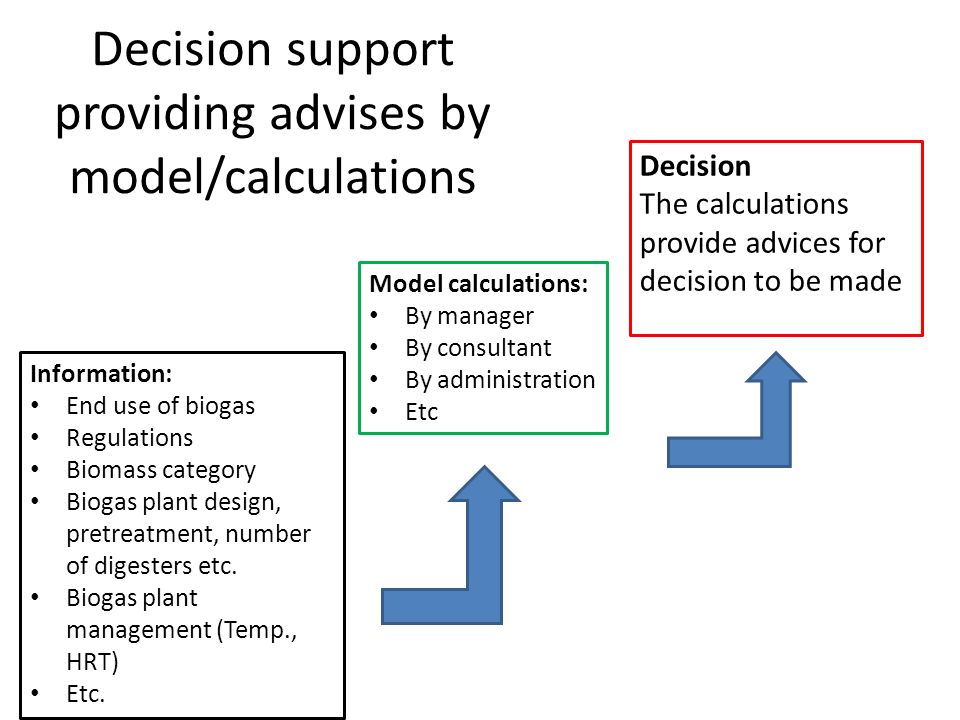 Decision support providing advises by model/calculations

Information:
• End use of biogas
• Regulations
• Biomass category
• Biogas plant design, pretreatment, number of digesters etc.
• Biogas plant management (Temp., HRT)
• Etc.

Model calculations:
• By manager
• By consultant
• By administration
• Etc

Decision
The calculations provide advices for decision to be made